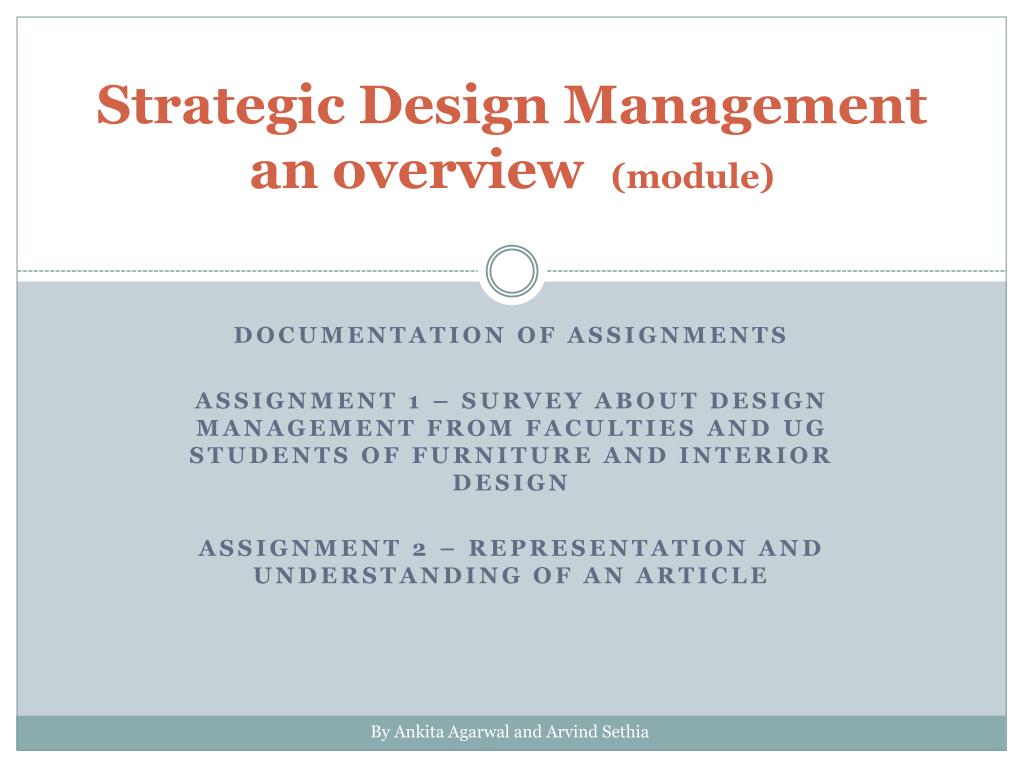 Strategic Design Management an overview (module)

DOCUMENTATION OF ASSIGNMENTS

ASSIGNMENT 1 – SURVEY ABOUT DESIGN MANAGEMENT FROM FACULTIES AND UG STUDENTS OF FURNITURE AND INTERIOR DESIGN

ASSIGNMENT 2 – REPRESENTATION AND UNDERSTANDING OF AN ARTICLE

By Ankita Agarwal and Arvind Sethia